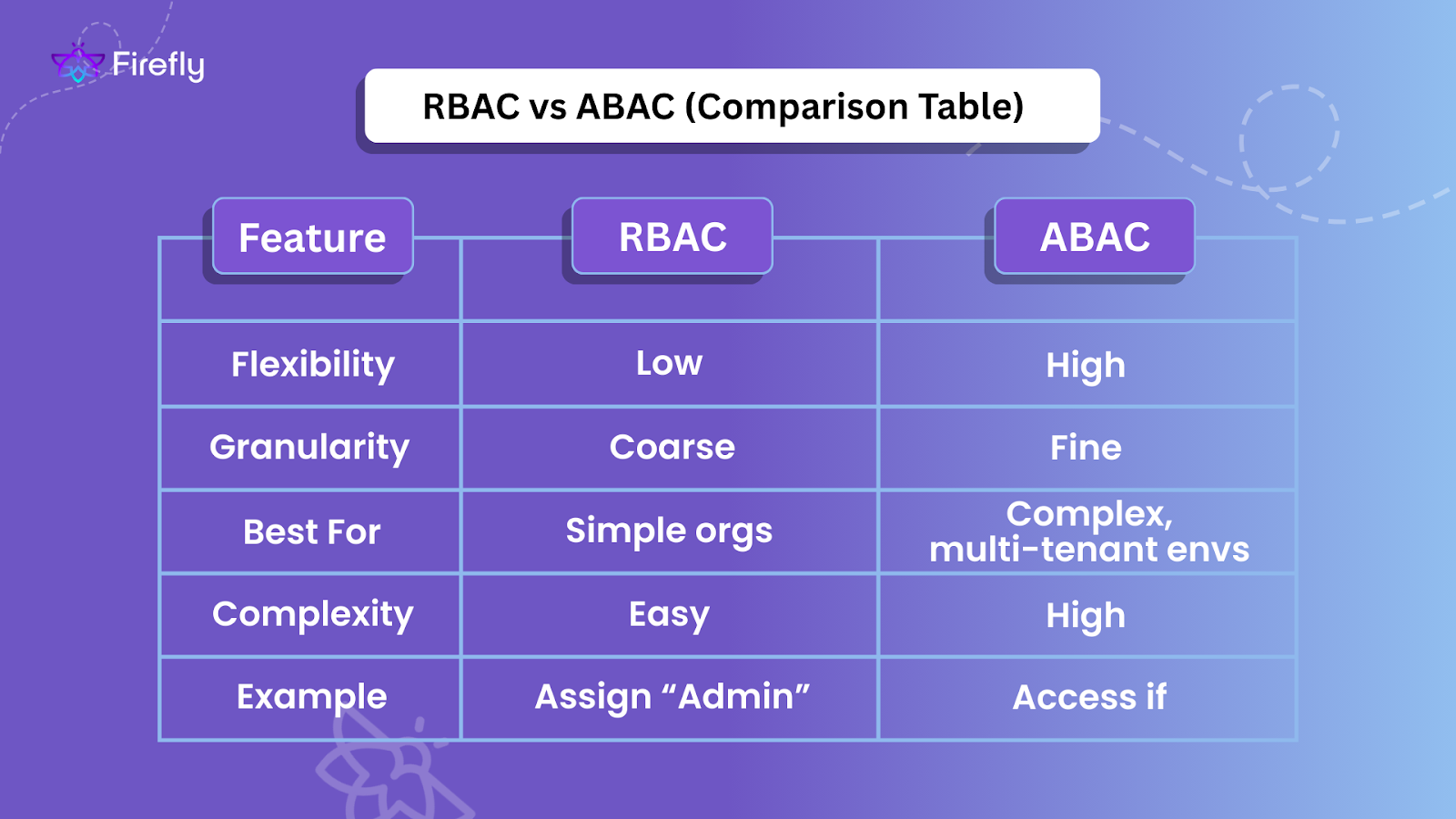 Firefly

RBAC vs ABAC (Comparison Table)

| Feature | RBAC | ABAC |
|---|---|---|
| Flexibility | Low | High |
| Granularity | Coarse | Fine |
| Best For | Simple orgs | Complex, multi-tenant envs |
| Complexity | Easy | High |
| Example | Assign “Admin” | Access if |